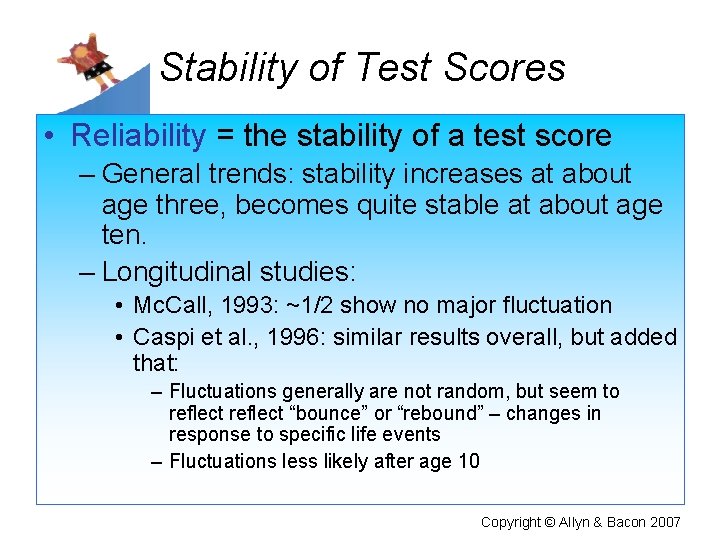 Stability of Test Scores

• Reliability = the stability of a test score

– General trends: stability increases at about age three, becomes quite stable at about age ten.

– Longitudinal studies:

• McCall, 1993: ~1/2 show no major fluctuation

• Caspi et al., 1996: similar results overall, but added that:

– Fluctuations generally are not random, but seem to reflect reflect “bounce” or “rebound” – changes in response to specific life events

– Fluctuations less likely after age 10

Copyright © Allyn & Bacon 2007